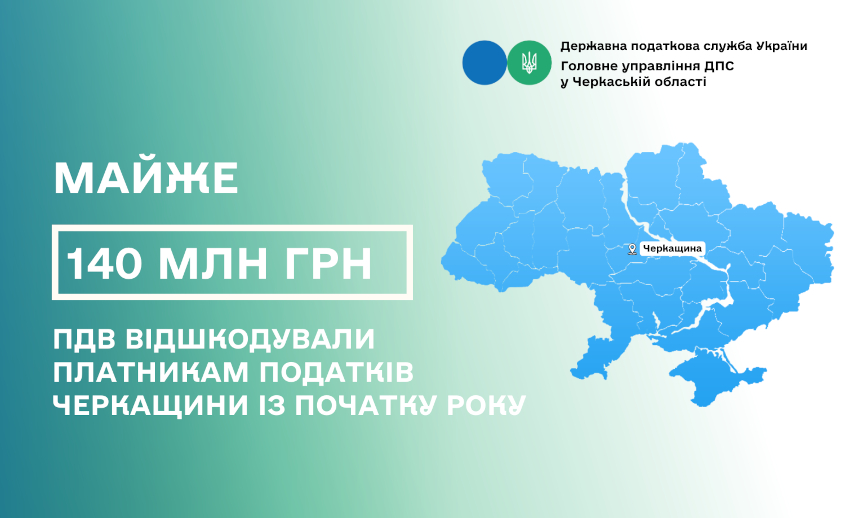 Державна податкова служба України
Головне управління ДПС
у Черкаській області

МАЙЖЕ

140 МЛН ГРН

ПДВ ВІДШКОДУВАЛИ ПЛАТНИКАМ ПОДАТКІВ ЧЕРКАЩИНИ ІЗ ПОЧАТКУ РОКУ

Черкащина